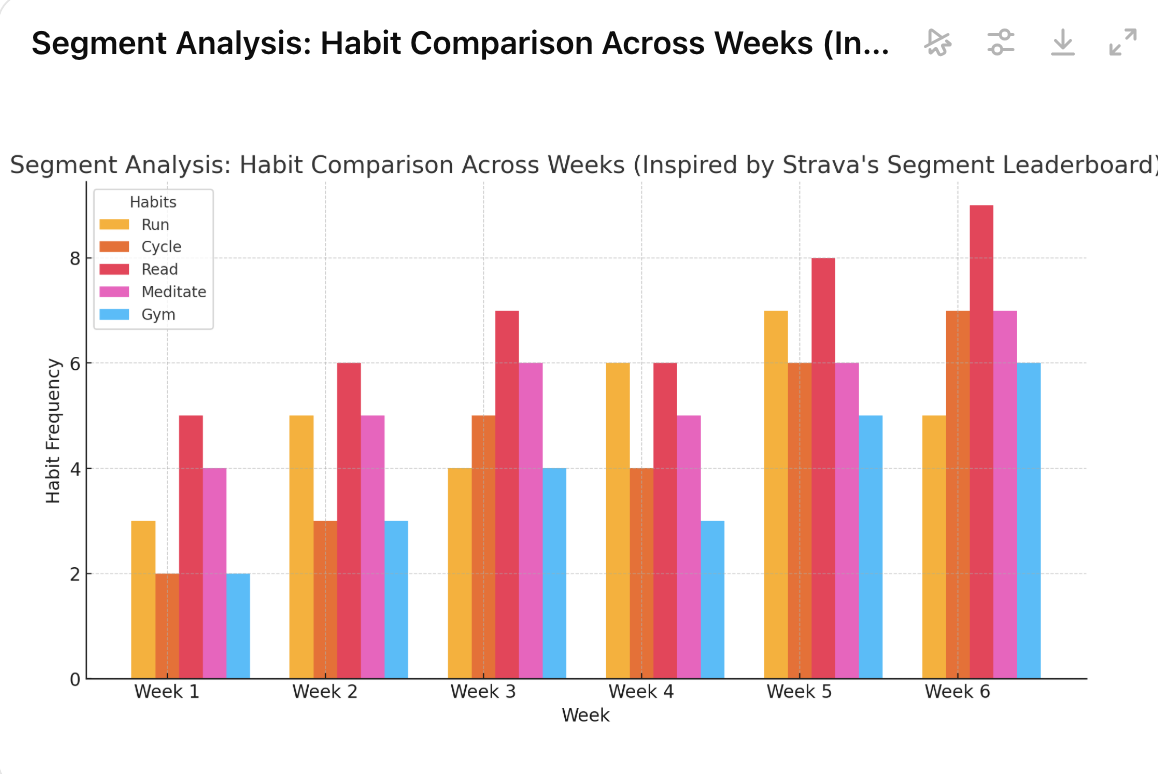 Segment Analysis: Habit Comparison Across Weeks (In...

Segment Analysis: Habit Comparison Across Weeks (Inspired by Strava's Segment Leaderboard)

Habits
Run
Cycle
Read
Meditate
Gym

Habit Frequency

8
6
4
2
0

Week 1
Week 2
Week 3
Week 4
Week 5
Week 6

Week